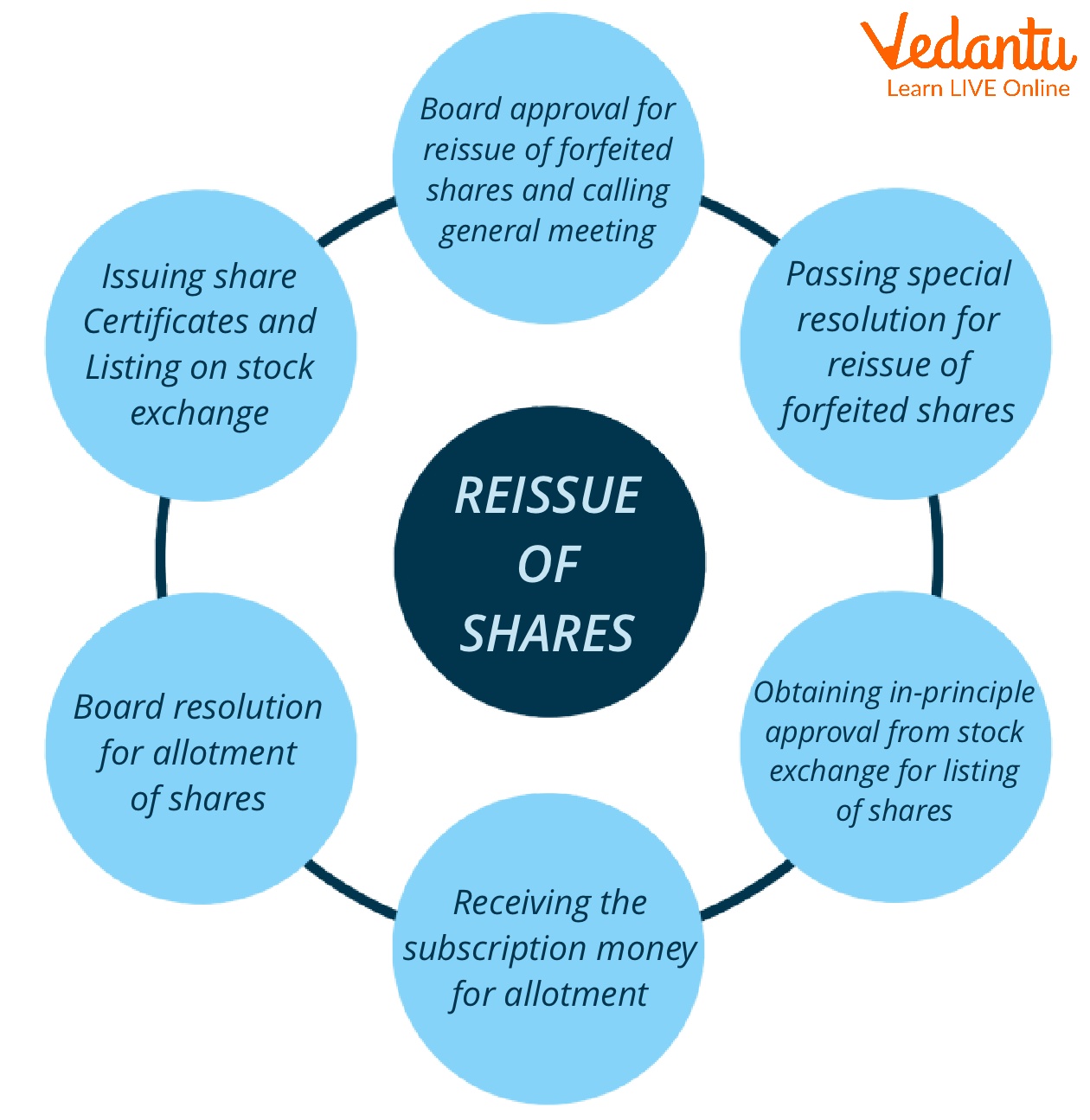 Vedantu
Learn LIVE Online

REISSUE OF SHARES

Board approval for reissue of forfeited shares and calling general meeting

Passing special resolution for reissue of forfeited shares

Obtaining in-principle approval from stock exchange for listing of shares

Receiving the subscription money for allotment

Board resolution for allotment of shares

Issuing share Certificates and Listing on stock exchange